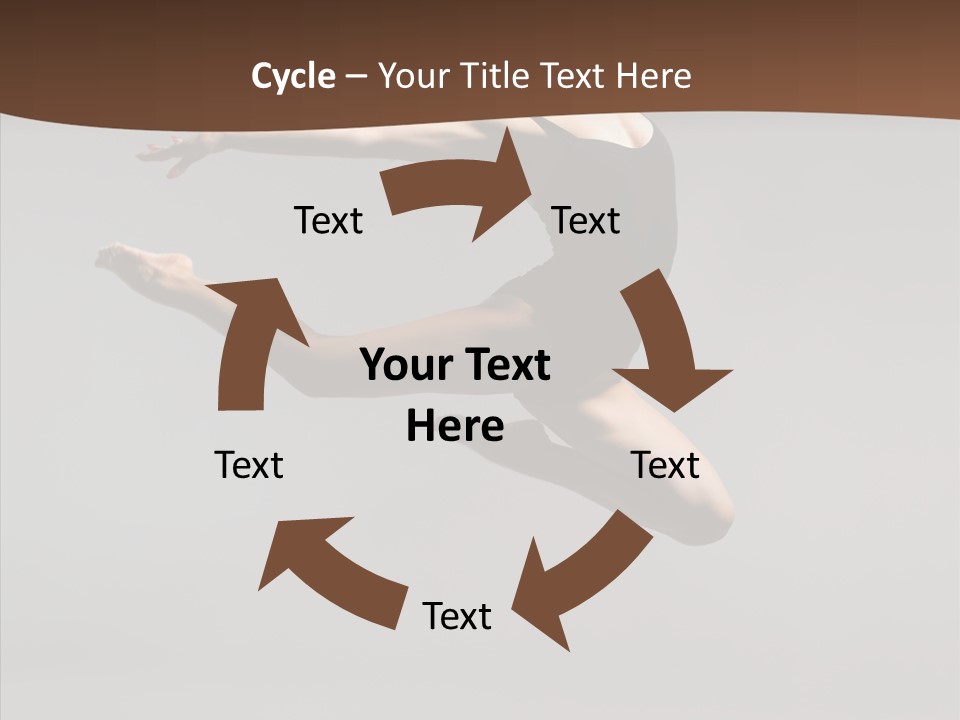 Cycle – Your Title Text Here

Text

Text

Your Text Here

Text

Text

Text